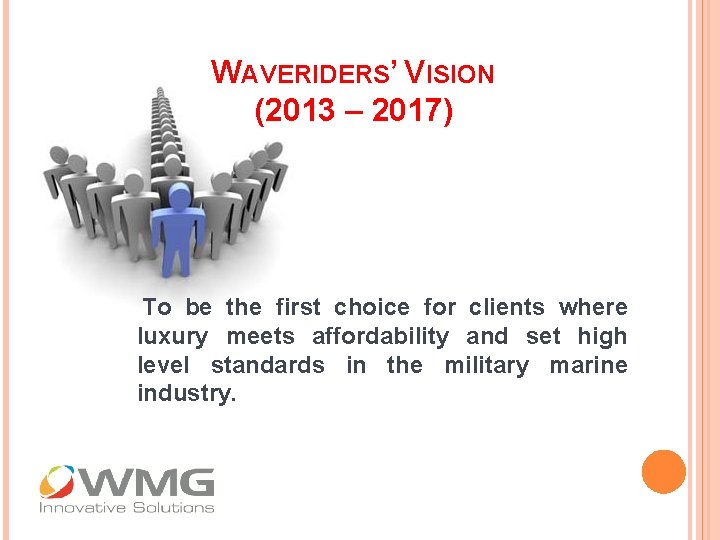 WAVERIDERS' VISION
(2013 – 2017)

To be the first choice for clients where luxury meets affordability and set high level standards in the military marine industry.

WMG
Innovative Solutions